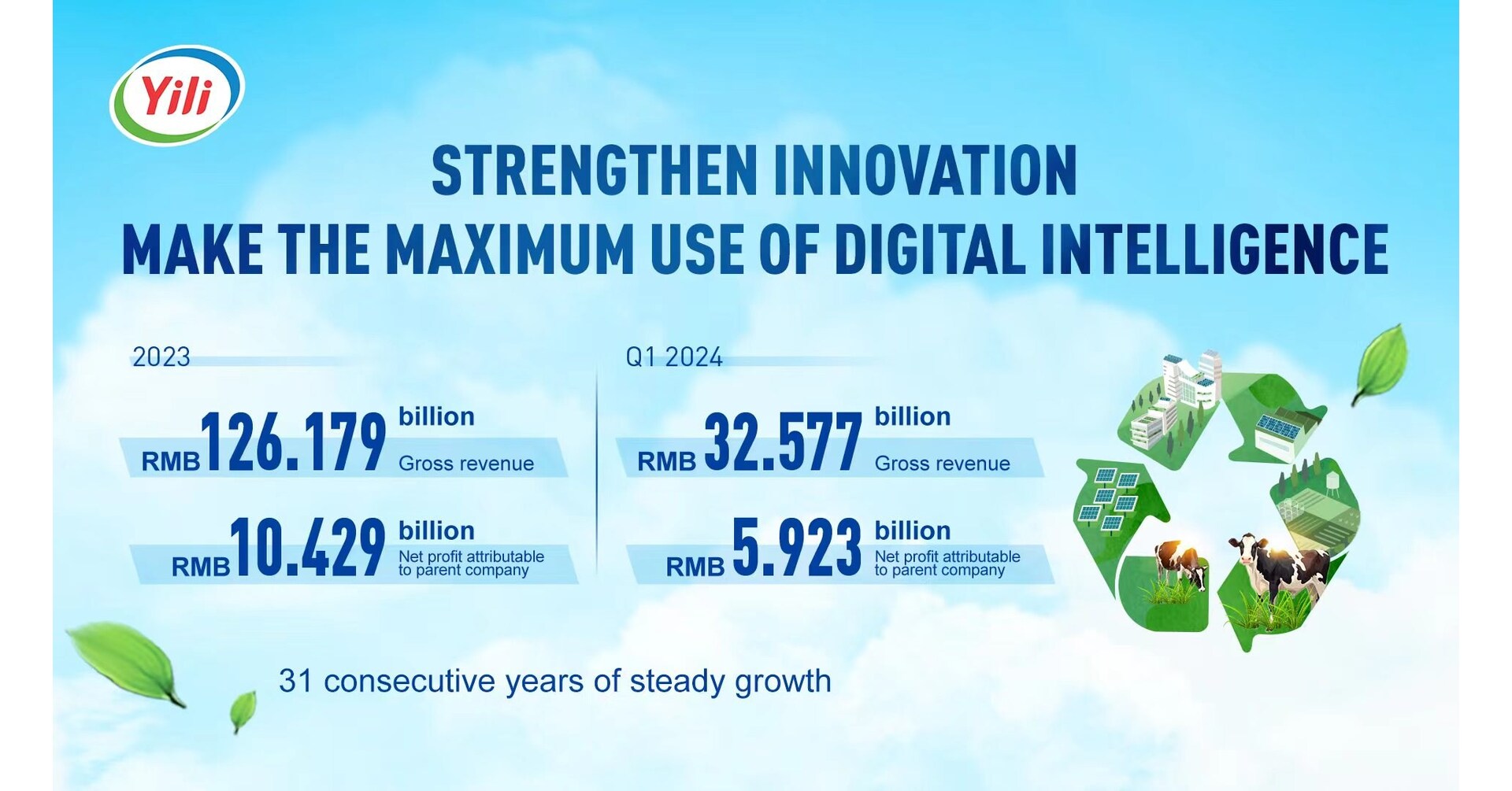 Yili

STRENGTHEN INNOVATION
MAKE THE MAXIMUM USE OF DIGITAL INTELLIGENCE

2023

RMB 126.179 billion
Gross revenue

RMB 10.429 billion
Net profit attributable to parent company

Q1 2024

RMB 32.577 billion
Gross revenue

RMB 5.923 billion
Net profit attributable to parent company

31 consecutive years of steady growth